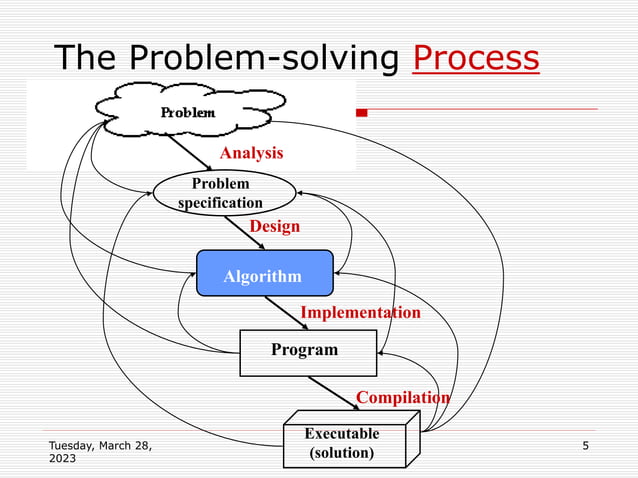 The Problem-solving Process

Problem

Analysis

Problem specification

Design

Algorithm

Implementation

Program

Compilation

Executable (solution)

Tuesday, March 28, 2023

5